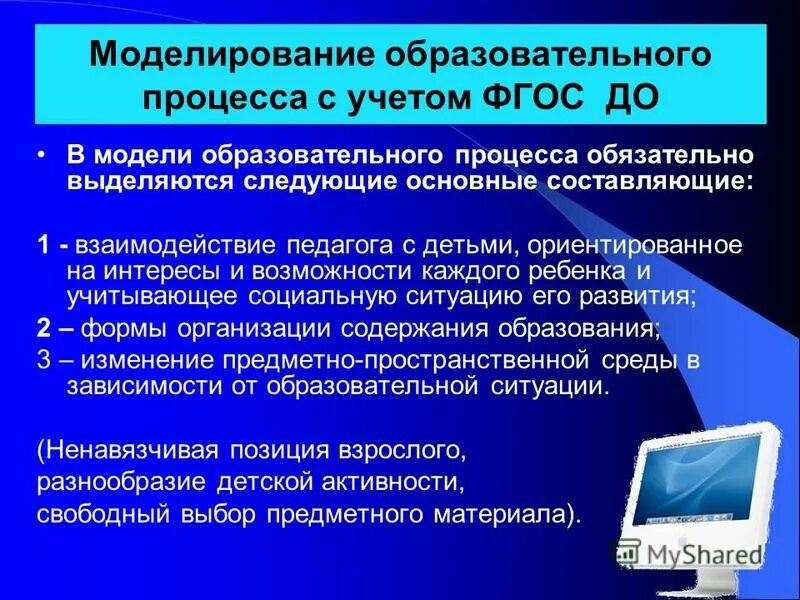 Моделирование образовательного процесса с учетом ФГОС ДО

• В модели образовательного процесса обязательно выделяются следующие основные составляющие:

1 - взаимодействие педагога с детьми, ориентированное на интересы и возможности каждого ребенка и учитывающее социальную ситуацию его развития;

2 – формы организации содержания образования;

3 – изменение предметно-пространственной среды в зависимости от образовательной ситуации.

(Ненавязчивая позиция взрослого,
разнообразие детской активности,
свободный выбор предметного материала).

MyShared